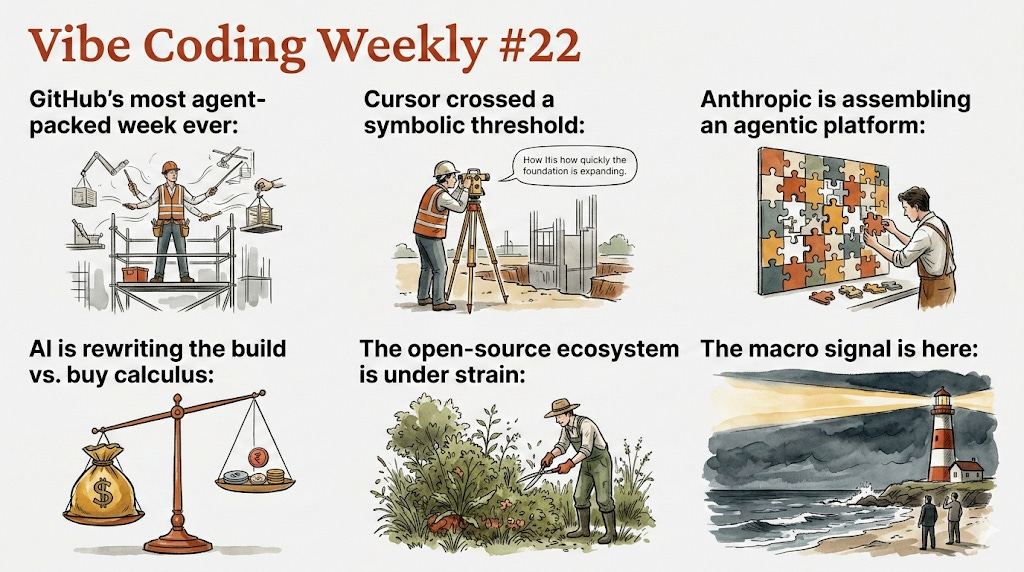 Vibe Coding Weekly #22

GitHub's most agent-packed week ever:

Cursor crossed a symbolic threshold:

How Itis how quickly the foundation is expanding.

Anthropic is assembling an agentic platform:

AI is rewriting the build vs. buy calculus:

$

₹

The open-source ecosystem is under strain:

The macro signal is here: